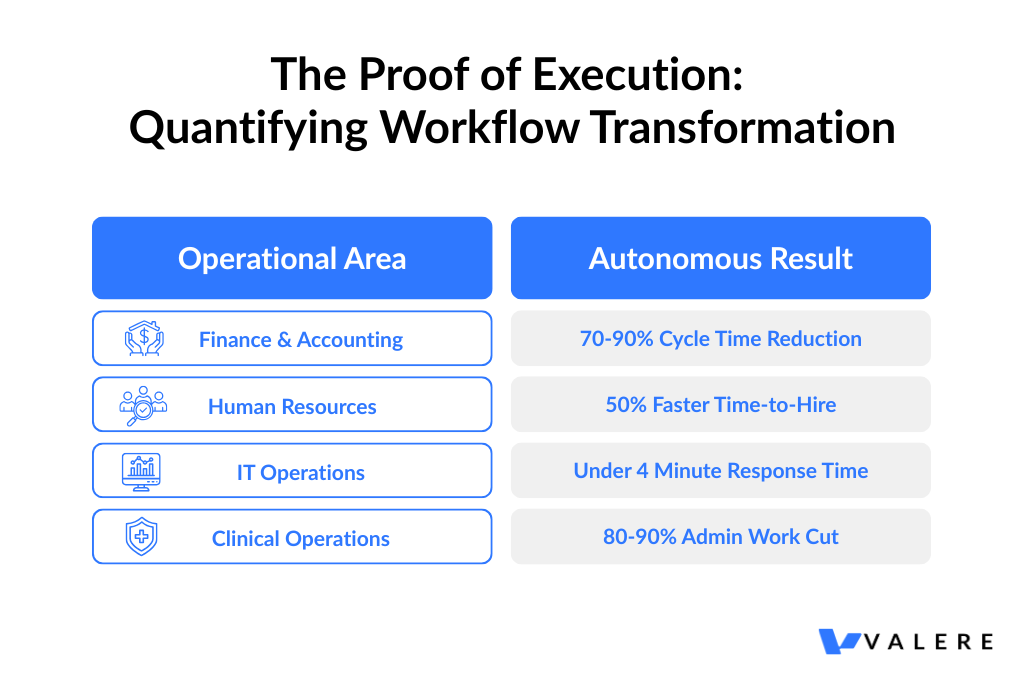 The Proof of Execution:
Quantifying Workflow Transformation

| Operational Area | Autonomous Result |
|---|---|
| Finance & Accounting | 70-90% Cycle Time Reduction |
| Human Resources | 50% Faster Time-to-Hire |
| IT Operations | Under 4 Minute Response Time |
| Clinical Operations | 80-90% Admin Work Cut |

VALERE